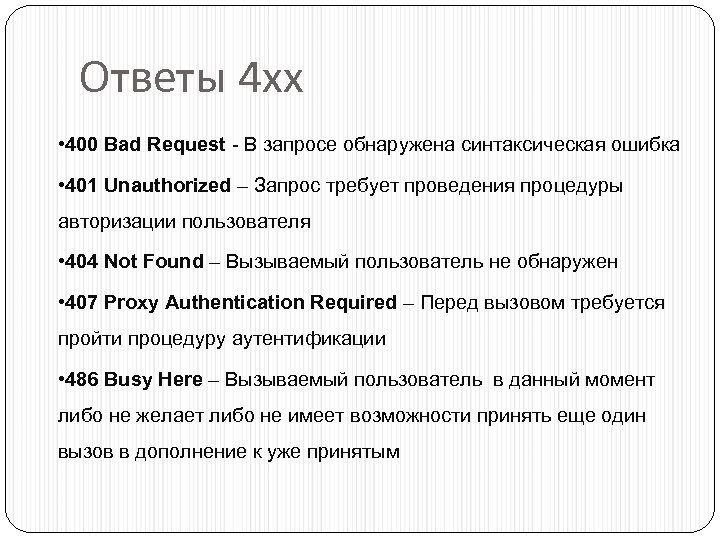 Ответы 4xx

•400 Bad Request - В запросе обнаружена синтаксическая ошибка

•401 Unauthorized – Запрос требует проведения процедуры авторизации пользователя

•404 Not Found – Вызываемый пользователь не обнаружен

•407 Proxy Authentication Required – Перед вызовом требуется пройти процедуру аутентификации

•486 Busy Here – Вызываемый пользователь в данный момент либо не желает либо не имеет возможности принять еще один вызов в дополнение к уже принятым